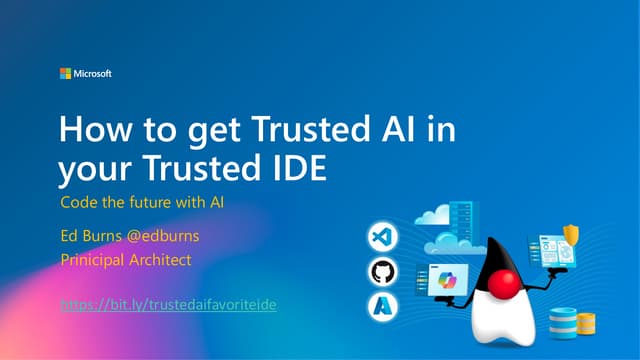 Microsoft

How to get Trusted AI in your Trusted IDE

Code the future with AI

Ed Burns @edburns
Prinicipal Architect

https://bit.ly/trustedaifavoriteide